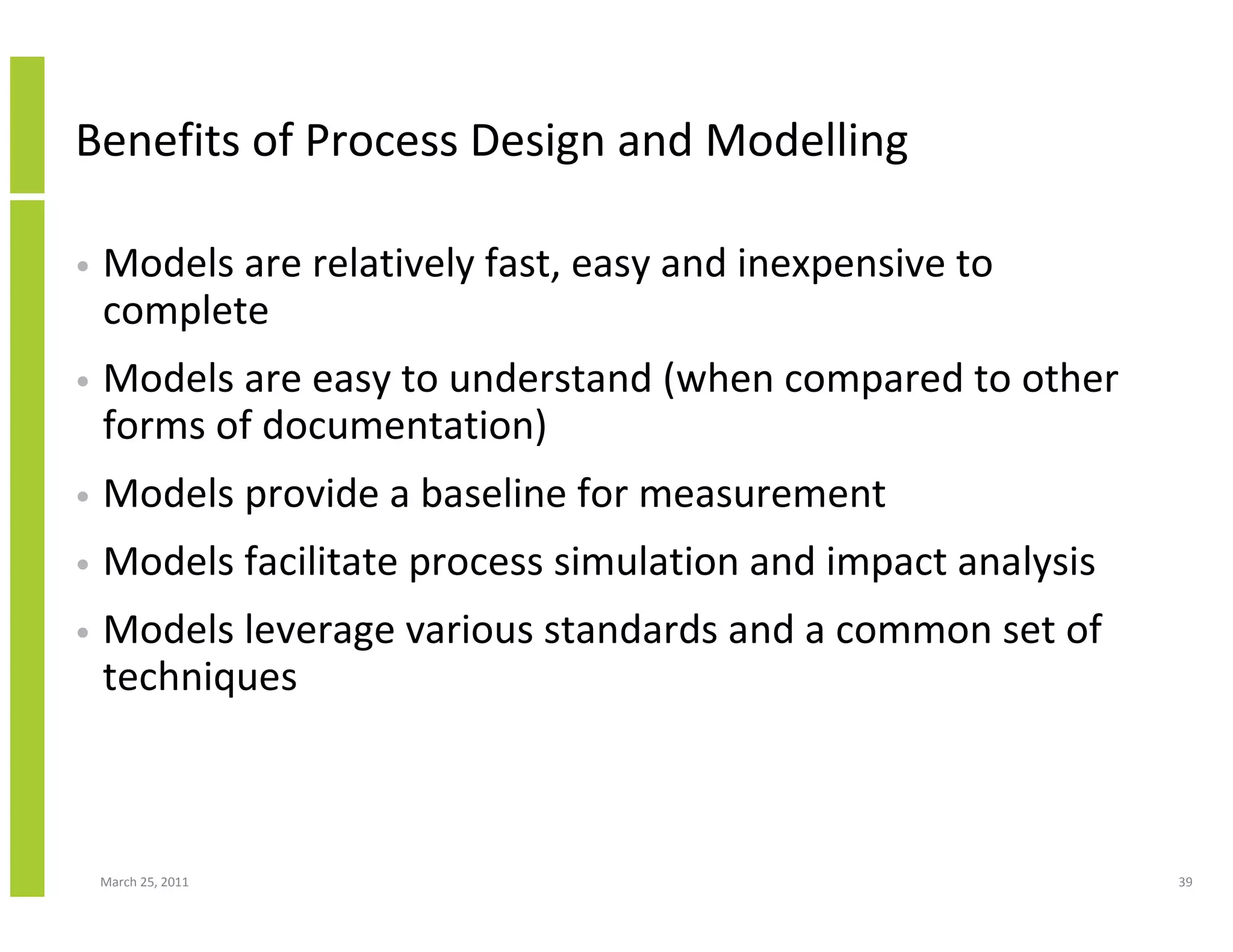 Benefits of Process Design and Modelling

• Models are relatively fast, easy and inexpensive to complete

• Models are easy to understand (when compared to other forms of documentation)

• Models provide a baseline for measurement

• Models facilitate process simulation and impact analysis

• Models leverage various standards and a common set of techniques

March 25, 2011

39